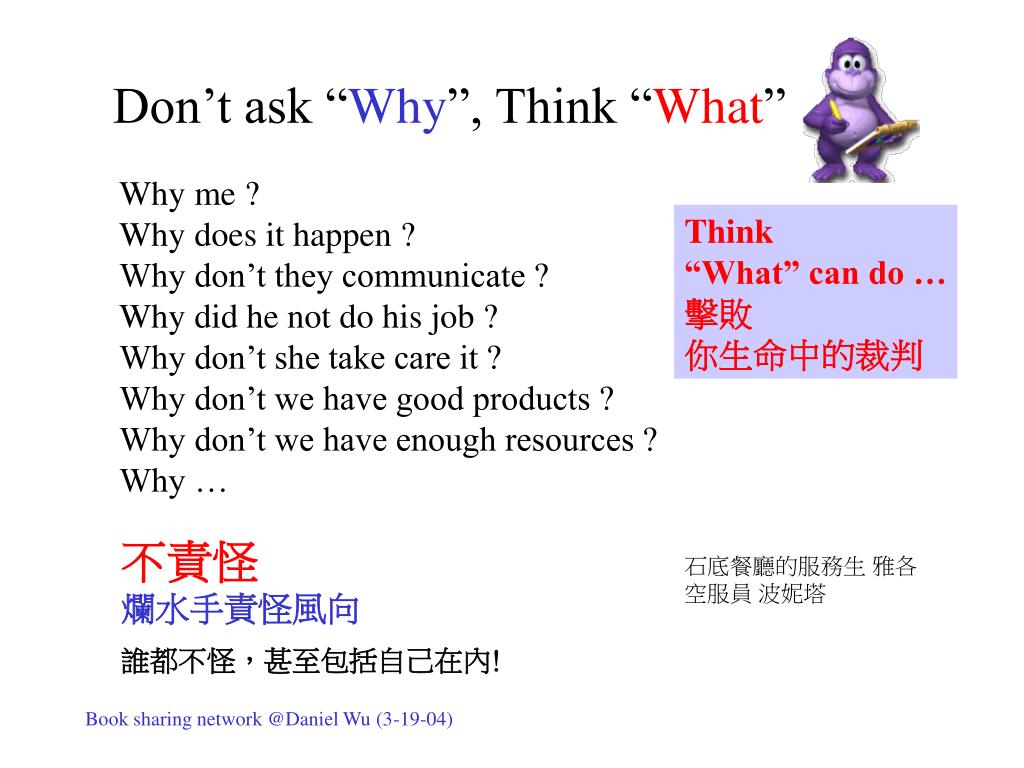 Don’t ask “Why”, Think “What”

Why me ?
Why does it happen ?
Why don’t they communicate ?
Why did he not do his job ?
Why don’t she take care it ?
Why don’t we have good products ?
Why don’t we have enough resources ?
Why …

Think
“What” can do …
擊敗
你生命中的裁判

不責怪
爛水手責怪風向
誰都不怪，甚至包括自己在內!

石底餐廳的服務生 雅各
空服員 波妮塔

Book sharing network @Daniel Wu (3-19-04)